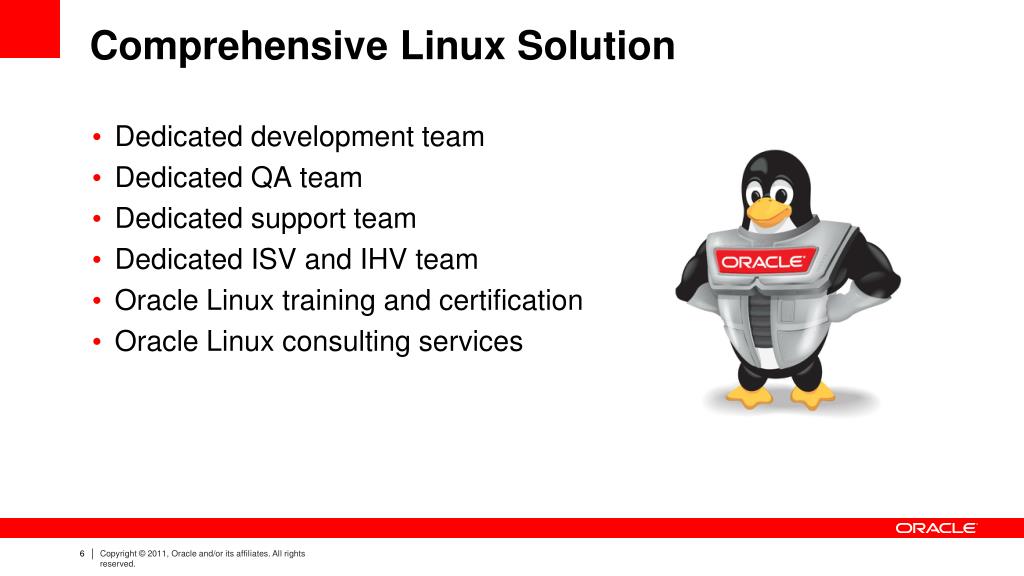 Comprehensive Linux Solution

• Dedicated development team
• Dedicated QA team
• Dedicated support team
• Dedicated ISV and IHV team
• Oracle Linux training and certification
• Oracle Linux consulting services

ORACLE

ORACLE

6 | Copyright © 2011, Oracle and/or its affiliates. All rights reserved.